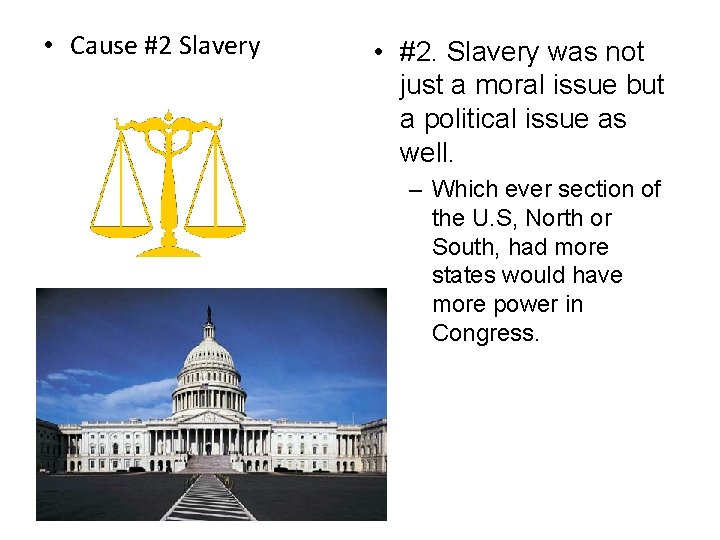 • Cause #2 Slavery

• #2. Slavery was not just a moral issue but a political issue as well.

– Which ever section of the U.S, North or South, had more states would have more power in Congress.